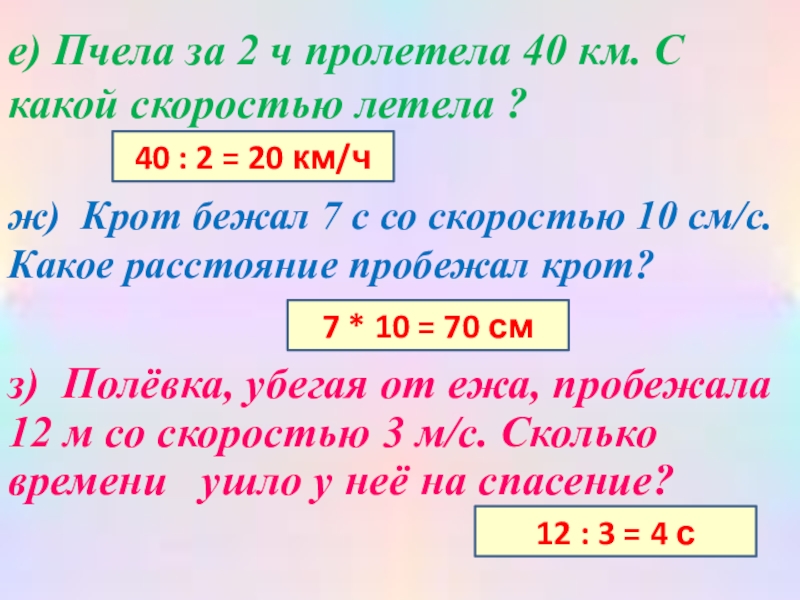 е) Пчела за 2 ч пролетела 40 км. С какой скоростью летела ?

40 : 2 = 20 км/ч

ж) Крот бежал 7 с со скоростью 10 см/с. Какое расстояние пробежал крот?

7 * 10 = 70 см

з) Полёвка, убегая от ежа, пробежала 12 м со скоростью 3 м/с. Сколько времени ушло у неё на спасение?

12 : 3 = 4 с